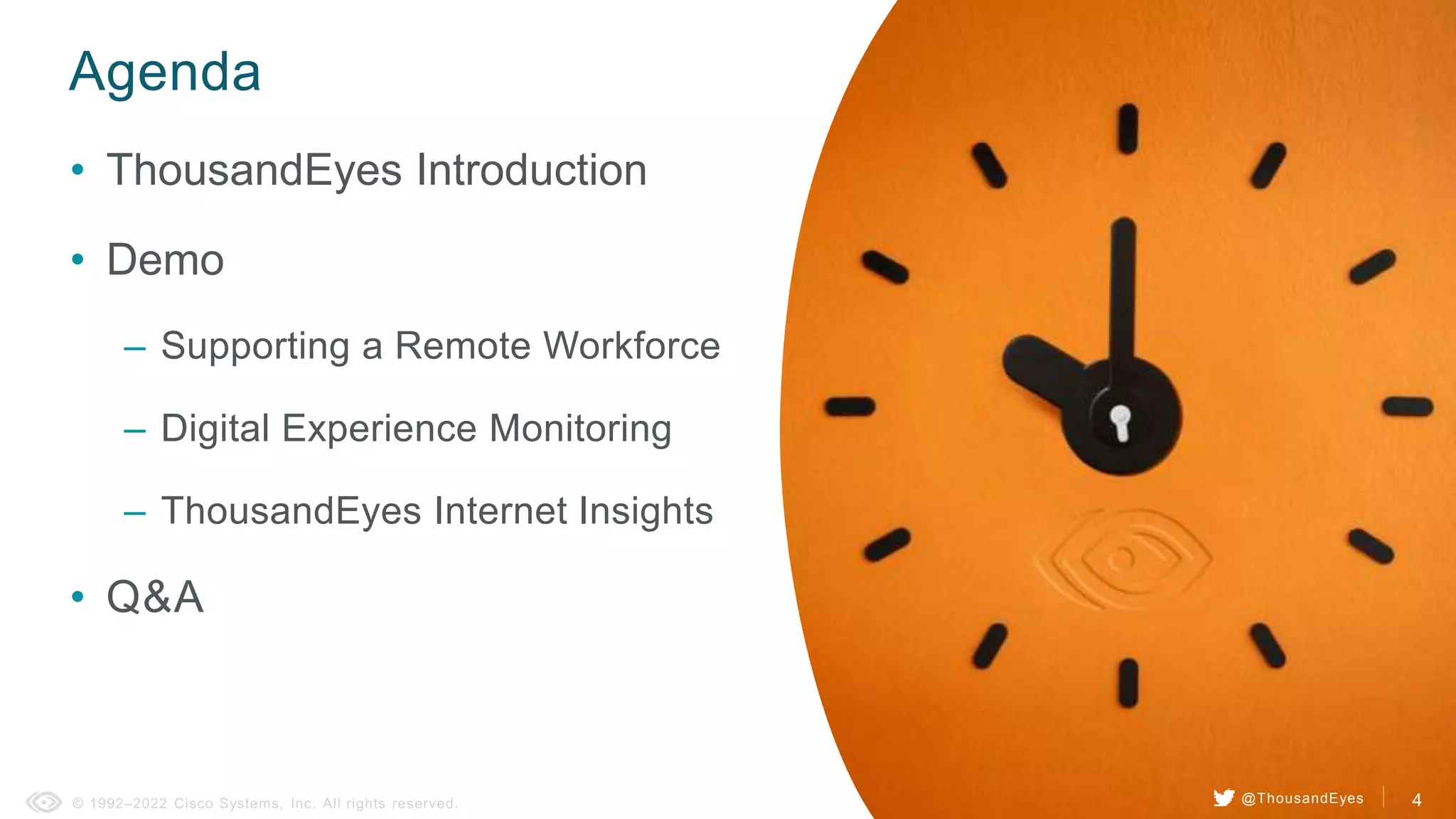 Agenda

• ThousandEyes Introduction

• Demo

– Supporting a Remote Workforce

– Digital Experience Monitoring

– ThousandEyes Internet Insights

• Q&A

© 1992–2022 Cisco Systems, Inc. All rights reserved.

@ThousandEyes

4